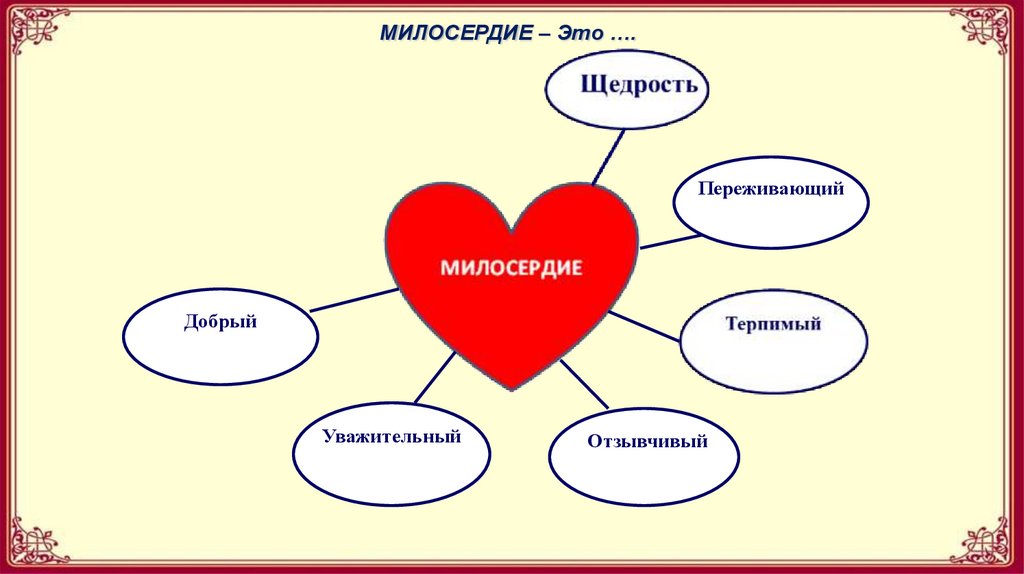 МИЛОСЕРДИЕ – Это ….

Щедрость

Переживающий

МИЛОСЕРДИЕ

Добрый

Терпимый

Уважительный

Отзывчивый